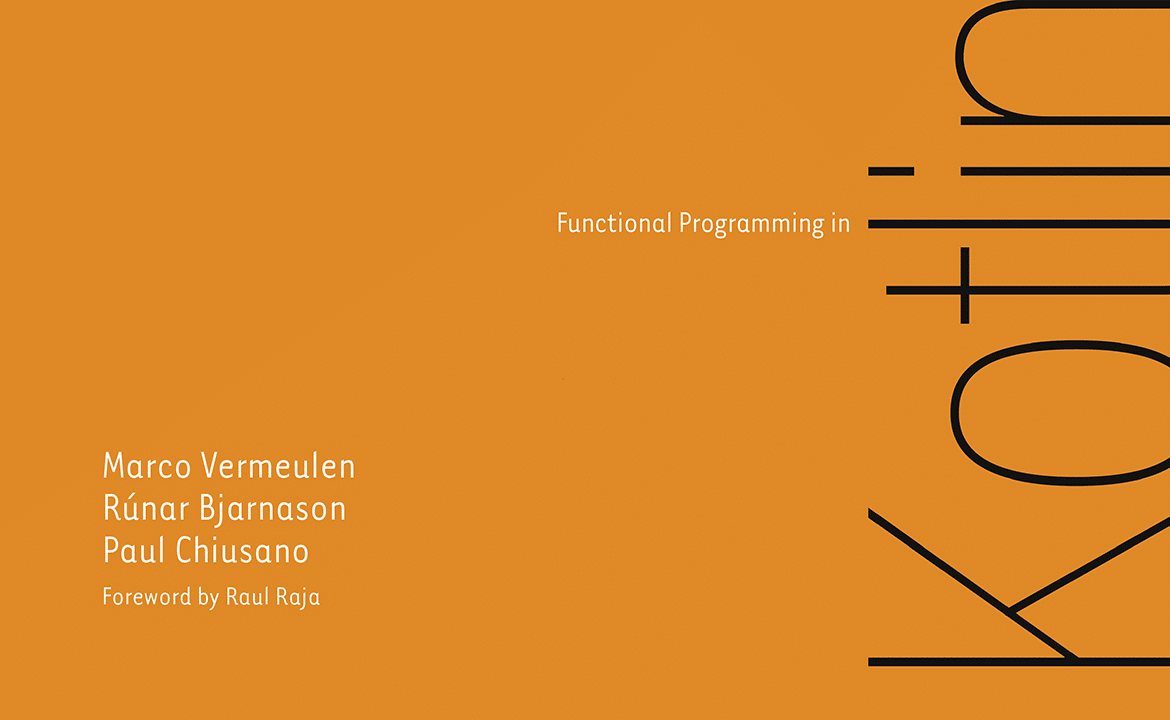 Functional Programming in

Kotlin

Marco Vermeulen
Rúnar Bjarnason
Paul Chiusano

Foreword by Raul Raja